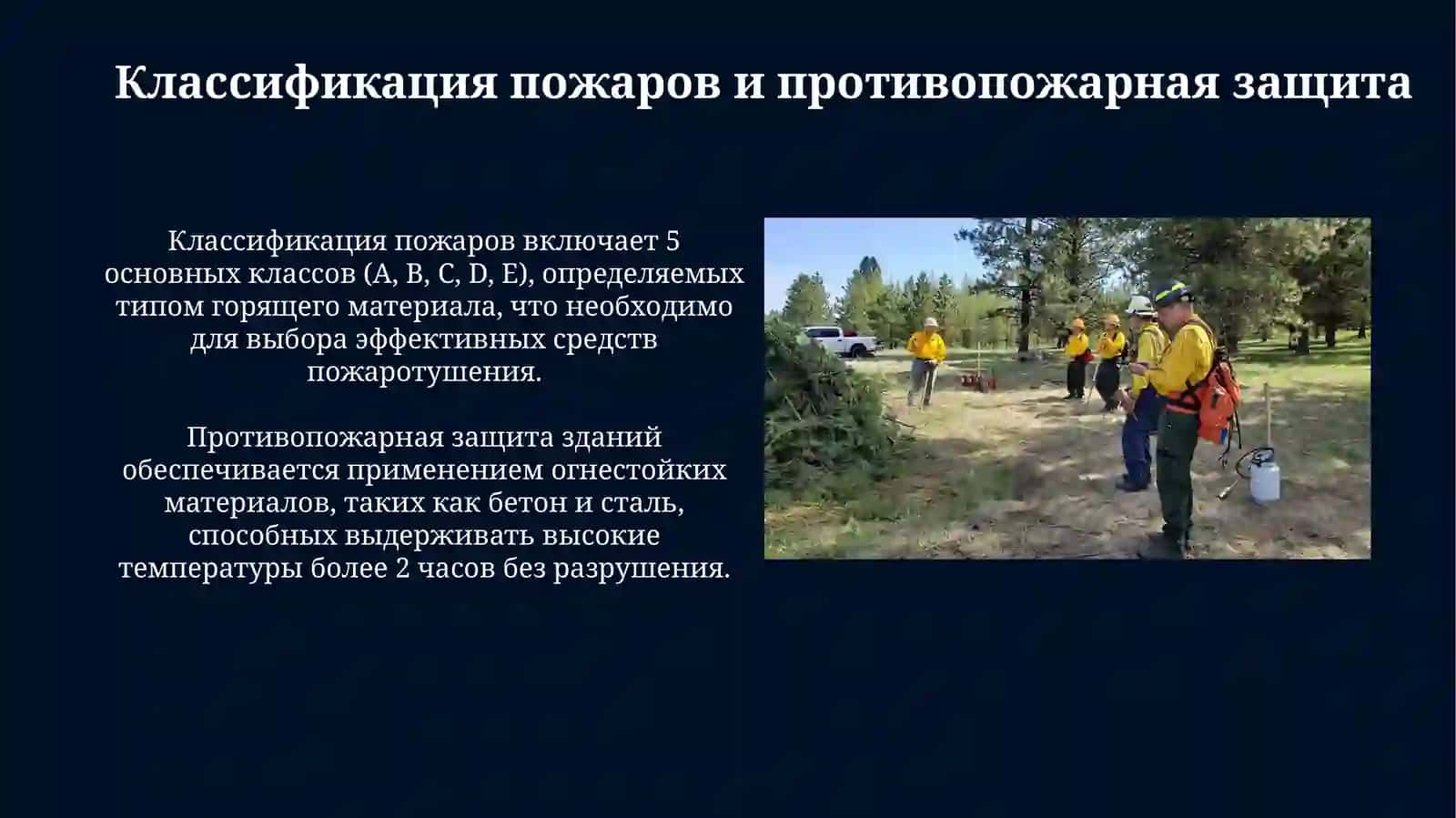 Классификация пожаров и противопожарная защита

Классификация пожаров включает 5 основных классов (A, B, C, D, E), определяемых типом горящего материала, что необходимо для выбора эффективных средств пожаротушения.

Противопожарная защита зданий обеспечивается применением огнестойких материалов, таких как бетон и сталь, способных выдерживать высокие температуры более 2 часов без разрушения.